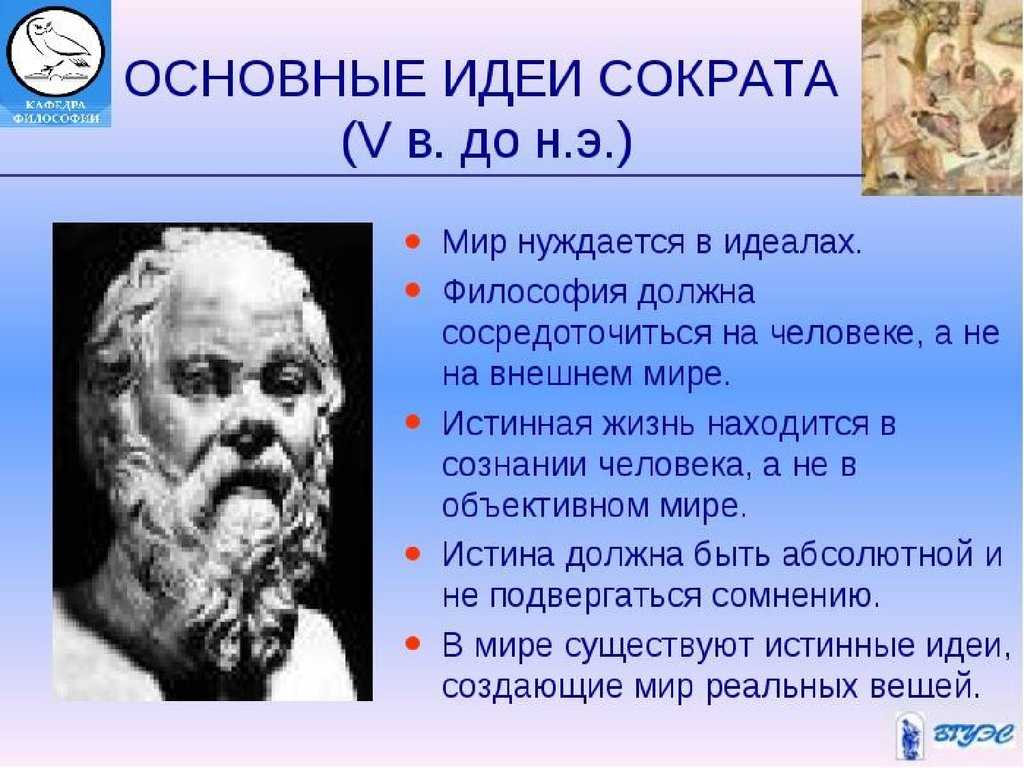 КАФЕДРА ФИЛОСОФИИ

ОСНОВНЫЕ ИДЕИ СОКРАТА (V в. до н.э.)

• Мир нуждается в идеалах.
• Философия должна сосредоточиться на человеке, а не на внешнем мире.
• Истинная жизнь находится в сознании человека, а не в объективном мире.
• Истина должна быть абсолютной и не подвергаться сомнению.
• В мире существуют истинные идеи, создающие мир реальных вещей.

ВГУЭС